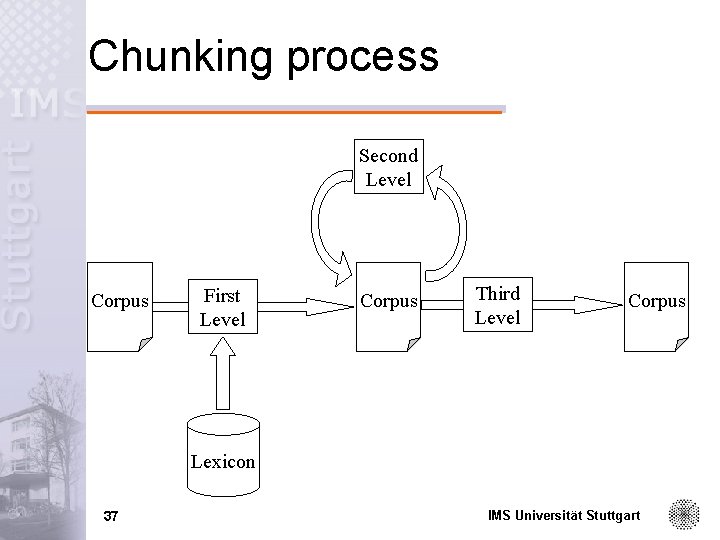 IMS Stuttgart

Chunking process

Second Level

Corpus

First Level

Corpus

Third Level

Corpus

Lexicon

37

IMS Universität Stuttgart